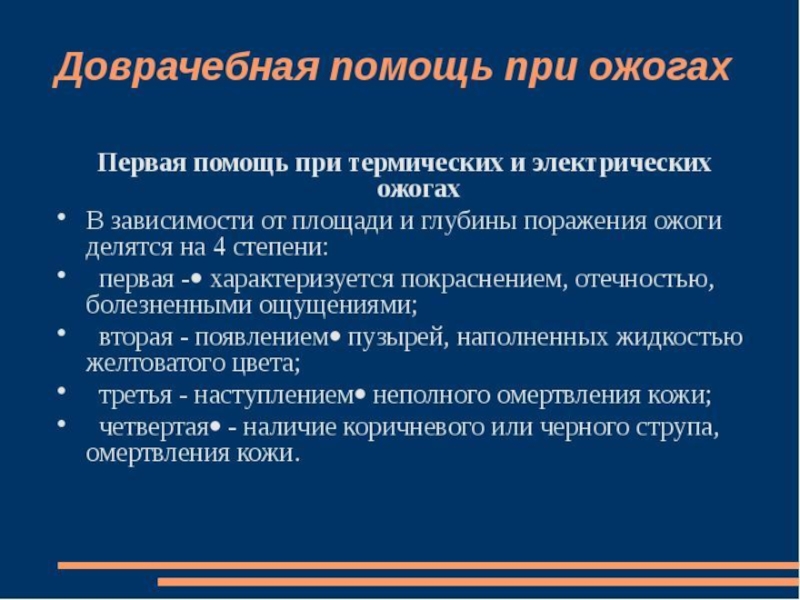 Доврачебная помощь при ожогах

Первая помощь при термических и электрических ожогах

• В зависимости от площади и глубины поражения ожоги делятся на 4 степени:

• первая -• характеризуется покраснением, отечностью, болезненными ощущениями;

• вторая - появлением• пузырей, наполненных жидкостью желтоватого цвета;

• третья - наступлением• неполного омертвления кожи;

• четвертая• - наличие коричневого или черного струпа, омертвления кожи.